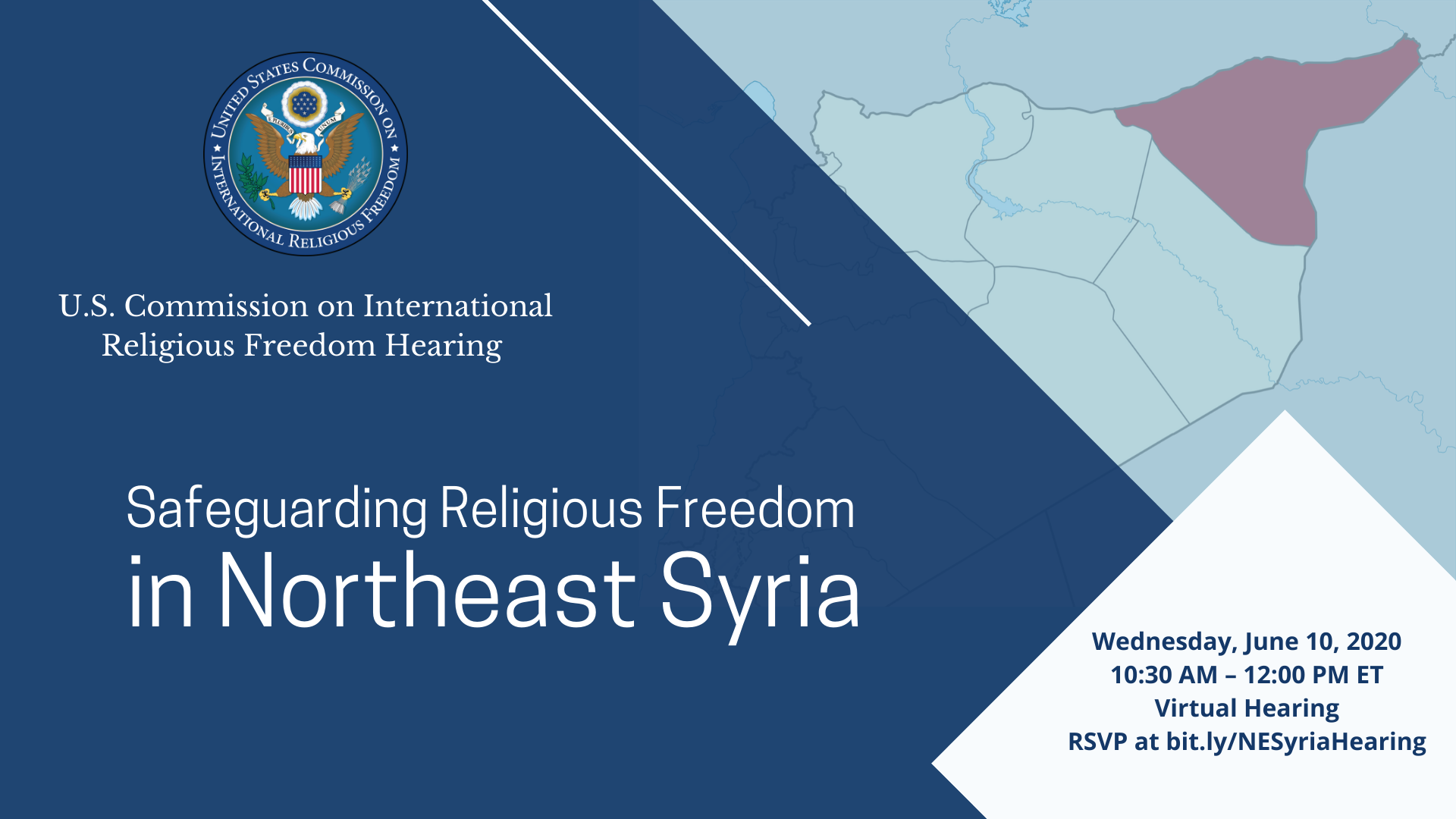 UNITED STATES COMMISSION ON INTERNATIONAL RELIGIOUS FREEDOM

E PLURIBUS UNUM

U.S. Commission on International Religious Freedom Hearing

Safeguarding Religious Freedom in Northeast Syria

Wednesday, June 10, 2020
10:30 AM – 12:00 PM ET
Virtual Hearing
RSVP at bit.ly/NESyriaHearing